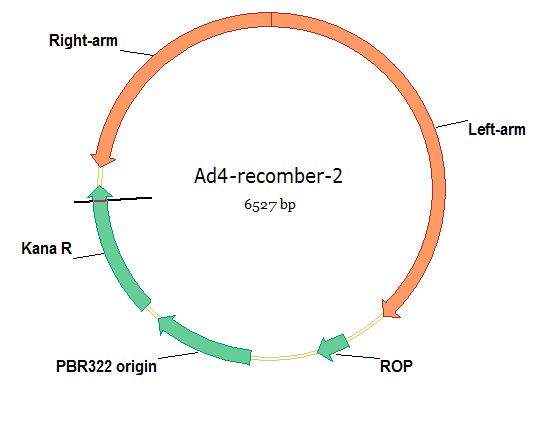 Right-arm

Left-arm

Ad4-recomber-2
6527 bp

Kana R

PBR322 origin

ROP